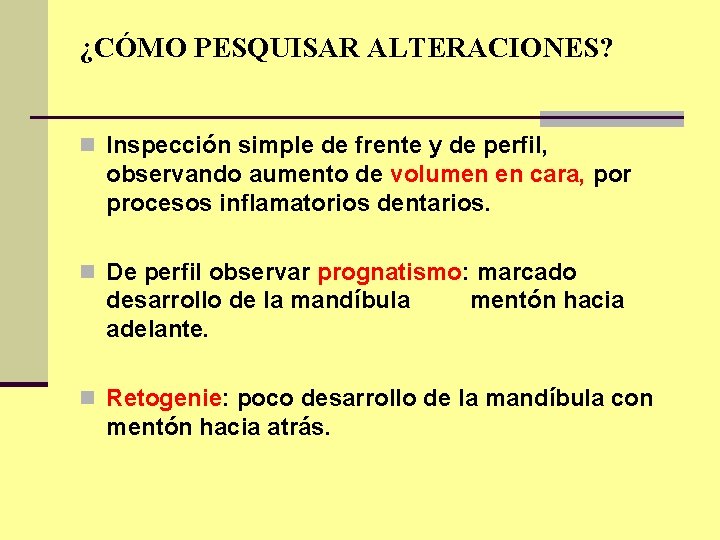 ¿CÓMO PESQUISAR ALTERACIONES?

Inspección simple de frente y de perfil, observando aumento de volumen en cara, por procesos inflamatorios dentarios.

De perfil observar prognatismo: marcado desarrollo de la mandíbula mentón hacia adelante.

Retogenie: poco desarrollo de la mandíbula con mentón hacia atrás.